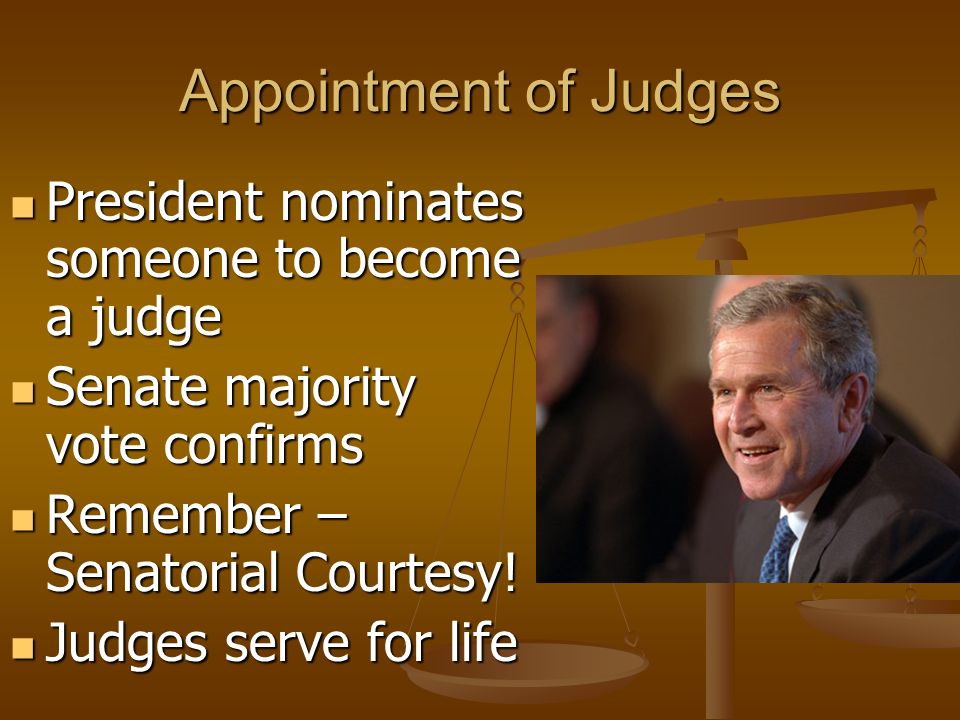 Appointment of Judges

- President nominates someone to become a judge
- Senate majority vote confirms
- Remember – Senatorial Courtesy!
- Judges serve for life